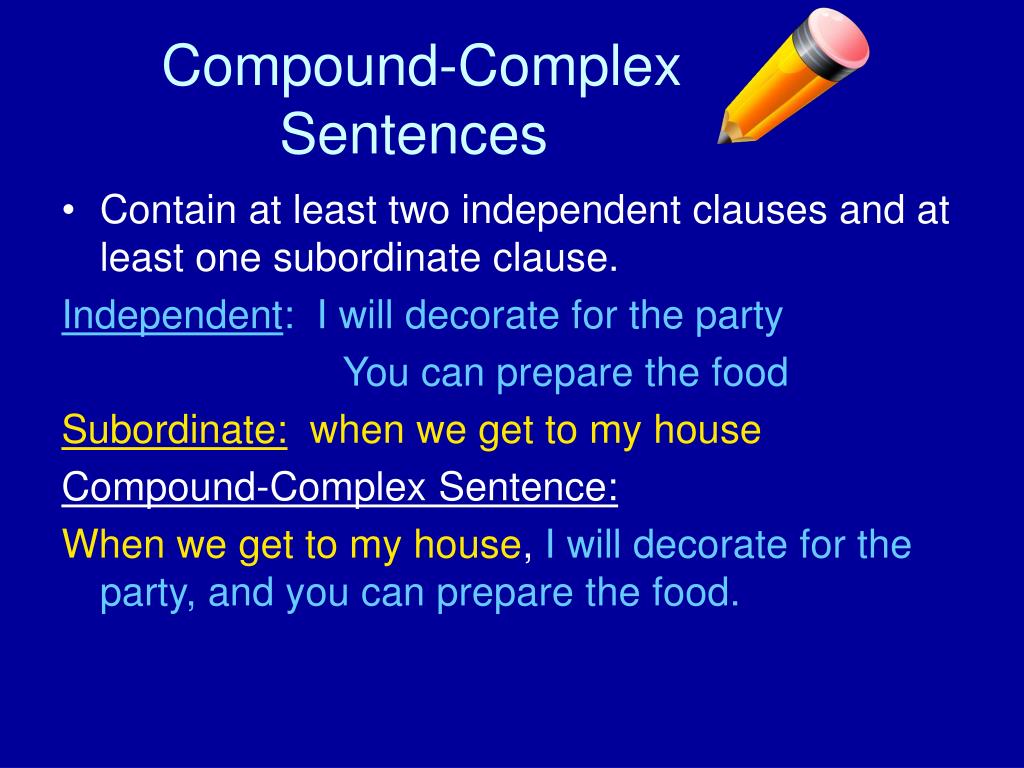 Compound-Complex Sentences

• Contain at least two independent clauses and at least one subordinate clause.

Independent: I will decorate for the party

You can prepare the food

Subordinate: when we get to my house

Compound-Complex Sentence:

When we get to my house, I will decorate for the party, and you can prepare the food.